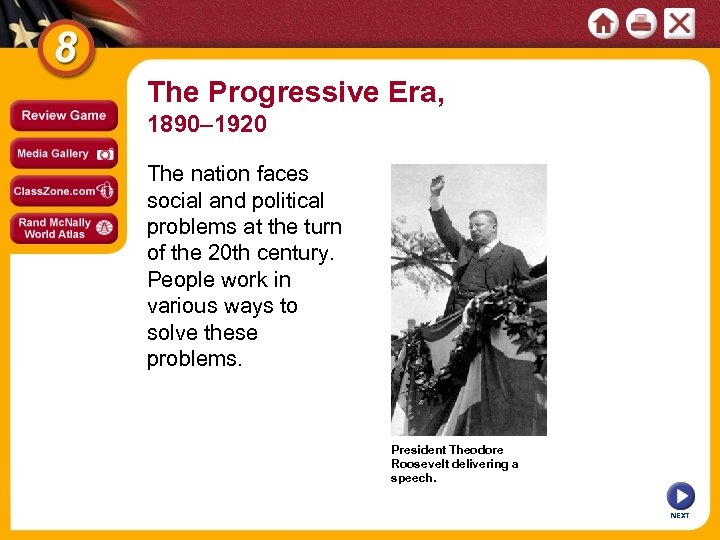 8

Review Game

Media Gallery

ClassZone.com

Rand McNally World Atlas

The Progressive Era, 1890–1920

The nation faces social and political problems at the turn of the 20th century. People work in various ways to solve these problems.

President Theodore Roosevelt delivering a speech.

NEXT